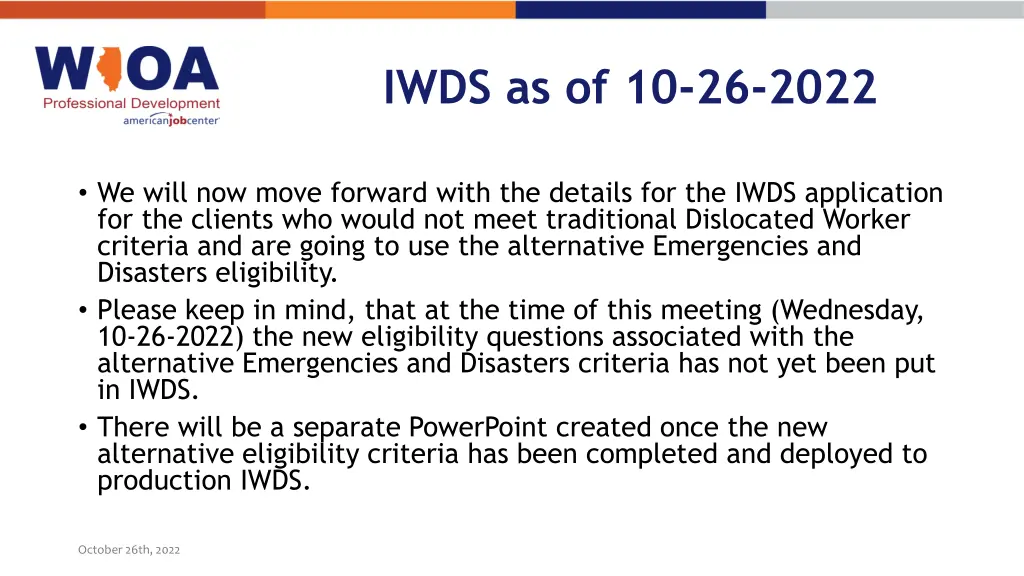 WIOA
Professional Development
americanjobcenter

IWDS as of 10-26-2022

• We will now move forward with the details for the IWDS application for the clients who would not meet traditional Dislocated Worker criteria and are going to use the alternative Emergencies and Disasters eligibility.
• Please keep in mind, that at the time of this meeting (Wednesday, 10-26-2022) the new eligibility questions associated with the alternative Emergencies and Disasters criteria has not yet been put in IWDS.
• There will be a separate PowerPoint created once the new alternative eligibility criteria has been completed and deployed to production IWDS.

October 26th, 2022